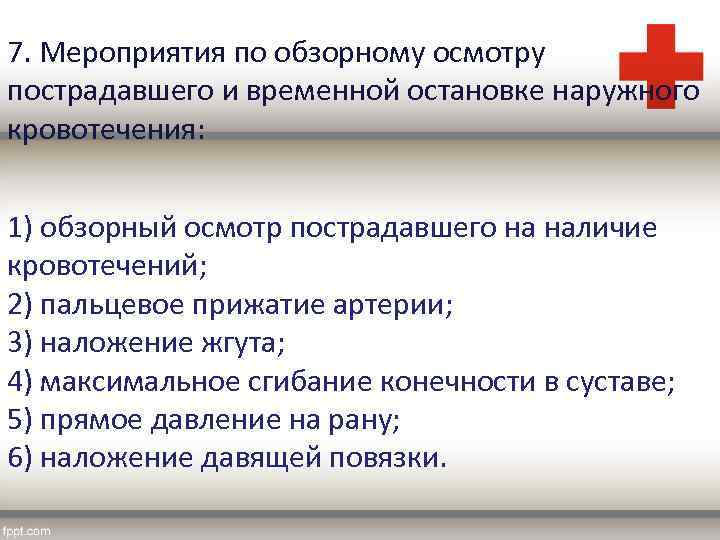 7. Мероприятия по обзорному осмотру пострадавшего и временной остановке наружного кровотечения:

1) обзорный осмотр пострадавшего на наличие кровотечений;
2) пальцевое прижатие артерии;
3) наложение жгута;
4) максимальное сгибание конечности в суставе;
5) прямое давление на рану;
6) наложение давящей повязки.

fppt.com